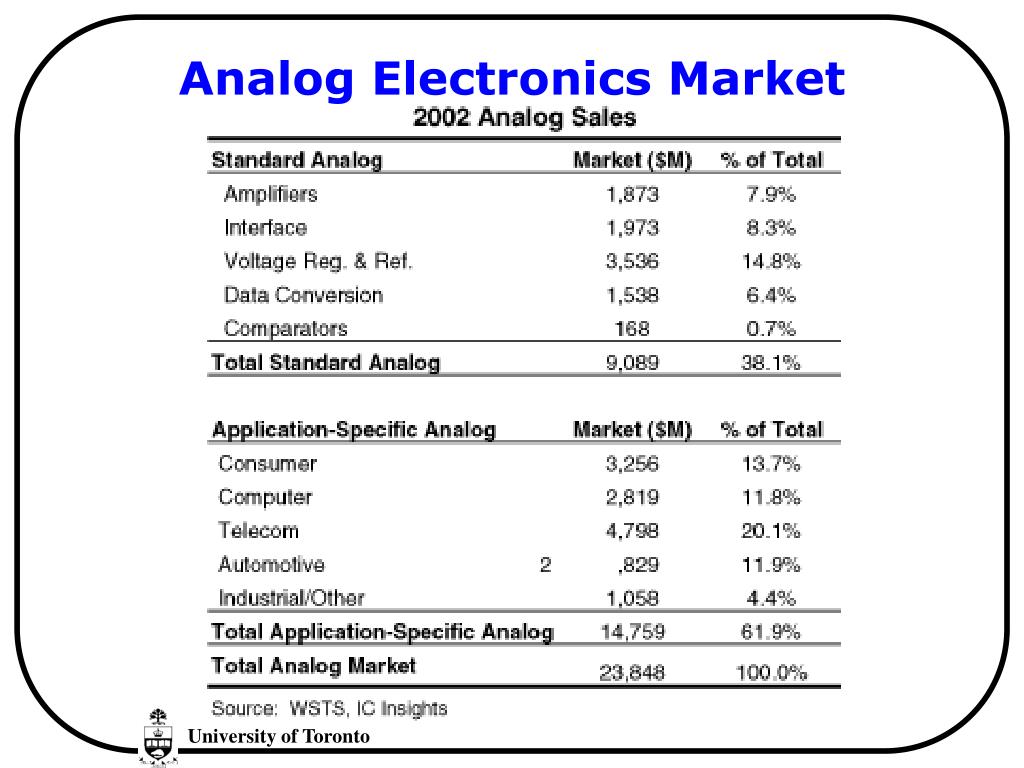 Analog Electronics Market

2002 Analog Sales

| Standard Analog | Market ($M) | % of Total |
|---|---|---|
| Amplifiers | 1,873 | 7.9% |
| Interface | 1,973 | 8.3% |
| Voltage Reg. & Ref. | 3,536 | 14.8% |
| Data Conversion | 1,538 | 6.4% |
| Comparators | 168 | 0.7% |
| Total Standard Analog | 9,089 | 38.1% |

| Application-Specific Analog | Market ($M) | % of Total |
|---|---|---|
| Consumer | 3,256 | 13.7% |
| Computer | 2,819 | 11.8% |
| Telecom | 4,798 | 20.1% |
| Automotive | 2 ,829 | 11.9% |
| Industrial/Other | 1,058 | 4.4% |
| Total Application-Specific Analog | 14,759 | 61.9% |
| Total Analog Market | 23,848 | 100.0% |

Source: WSTS, IC Insights

University of Toronto